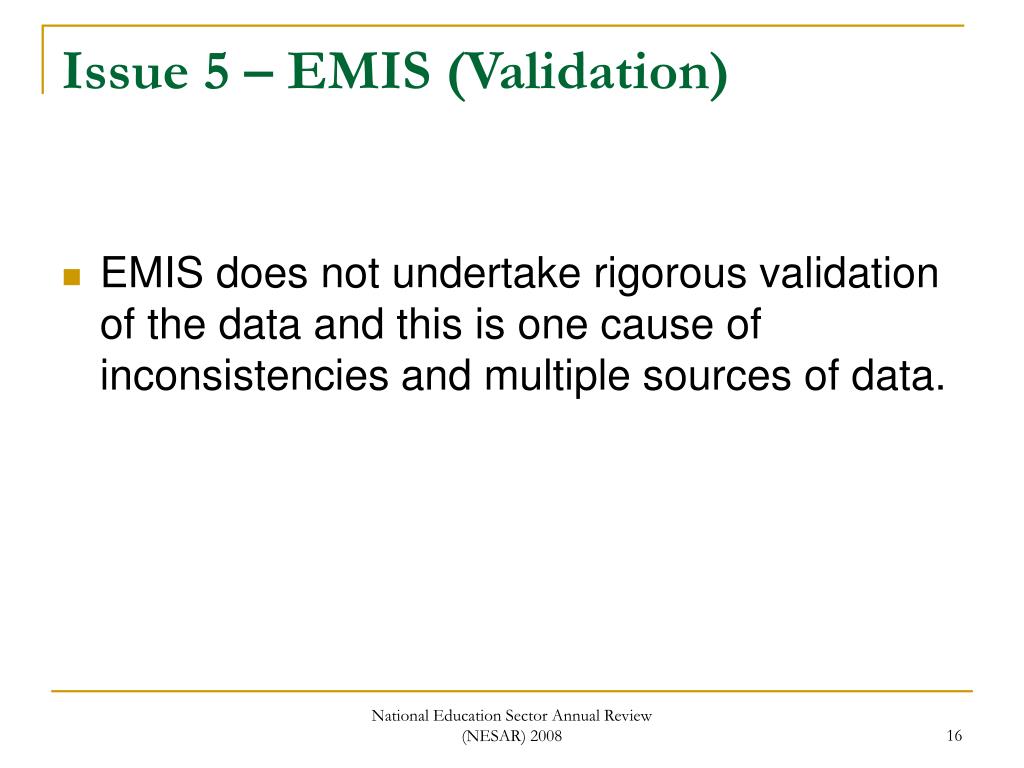 Issue 5 – EMIS (Validation)

EMIS does not undertake rigorous validation of the data and this is one cause of inconsistencies and multiple sources of data.

National Education Sector Annual Review (NESAR) 2008

16